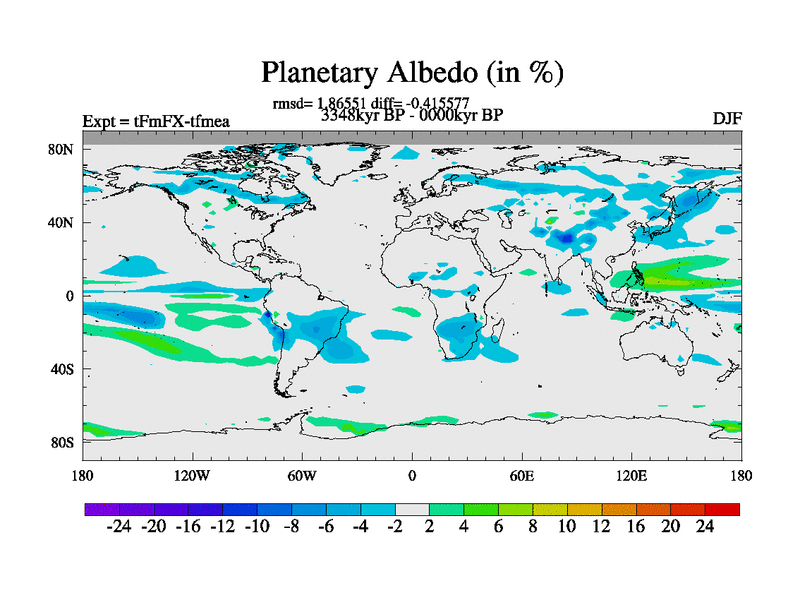 Planetary Albedo (in %)

rmsd= 1.86551 diff= -0.415577
3348kyr BP - 0000kyr BP

Expt = tFmFX-tfmea

DJF

80N
40N
0
40S
80S

180 120W 60W 0 60E 120E 180

-24 -20 -16 -12 -10 -8 -6 -4 -2 2 4 6 8 10 12 16 20 24